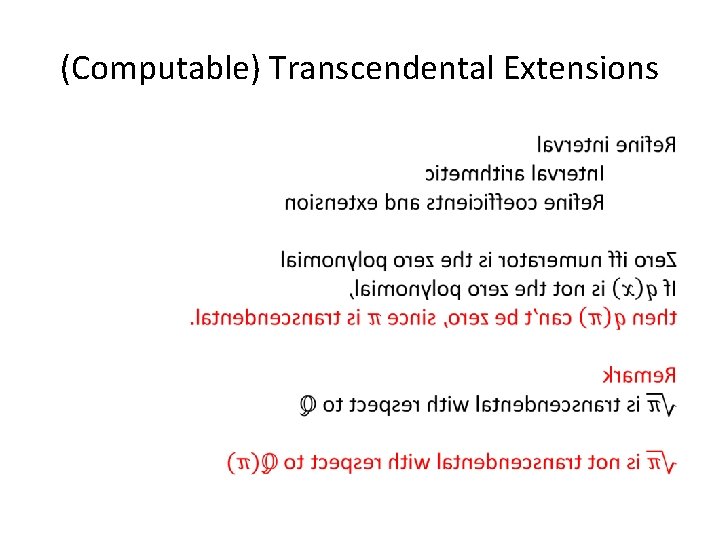 (Computable) Transcendental Extensions

Refine interval
Interval arithmetic
Refine coefficients and extension

Zero iff numerator is the zero polynomial
If $q(x)$ is not the zero polynomial,
then $q(\pi)$ can't be zero, since $\pi$ is transcendental.

Remark
$\sqrt{\pi}$ is transcendental with respect to $\mathbb{Q}$

$\sqrt{\pi}$ is not transcendental with respect to $\mathbb{Q}(\pi)$